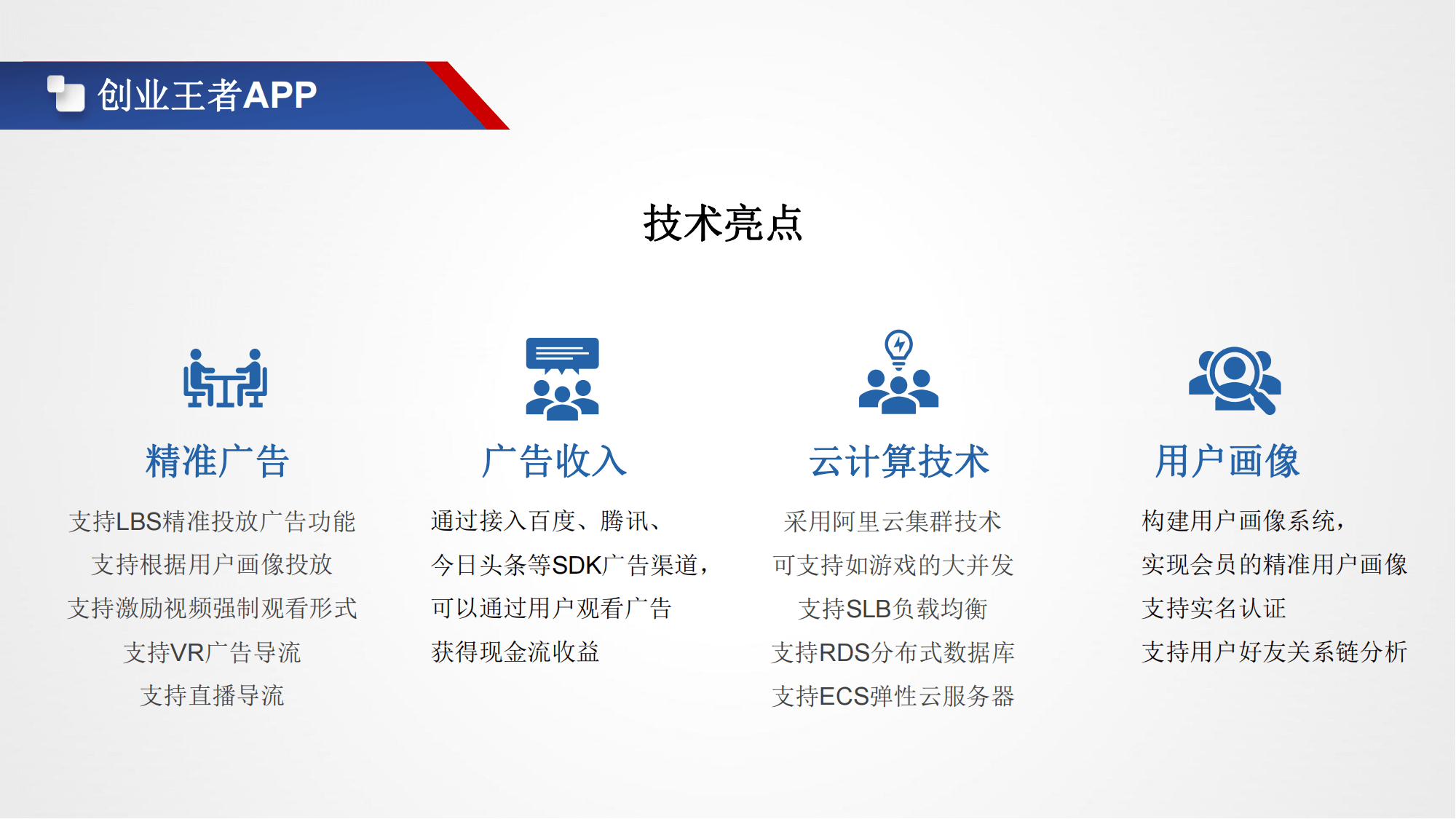 创业王者APP

技术亮点

精准广告

支持LBS精准投放广告功能
支持根据用户画像投放
支持激励视频强制观看形式
支持VR广告导流
支持直播导流

广告收入

通过接入百度、腾讯、
今日头条等SDK广告渠道，
可以通过用户观看广告
获得现金流收益

云计算技术

采用阿里云集群技术
可支持如游戏的大并发
支持SLB负载均衡
支持RDS分布式数据库
支持ECS弹性云服务器

用户画像

构建用户画像系统，
实现会员的精准用户画像
支持实名认证
支持用户好友关系链分析